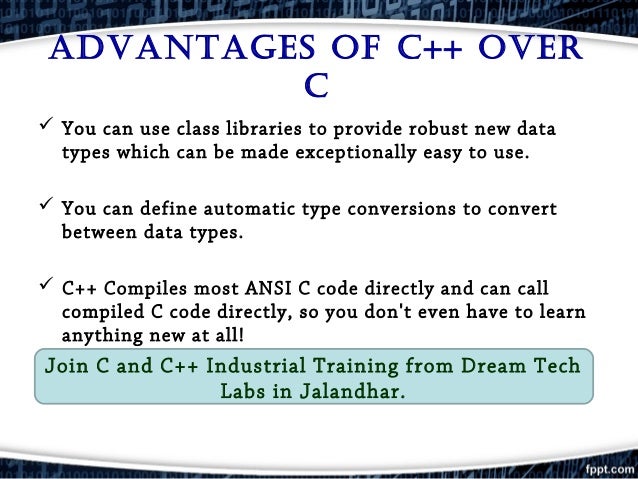 ADVANTAGES OF C++ OVER C

✓ You can use class libraries to provide robust new data types which can be made exceptionally easy to use.

✓ You can define automatic type conversions to convert between data types.

✓ C++ Compiles most ANSI C code directly and can call compiled C code directly, so you don't even have to learn anything new at all!

Join C and C++ Industrial Training from Dream Tech Labs in Jalandhar.

fppt.com